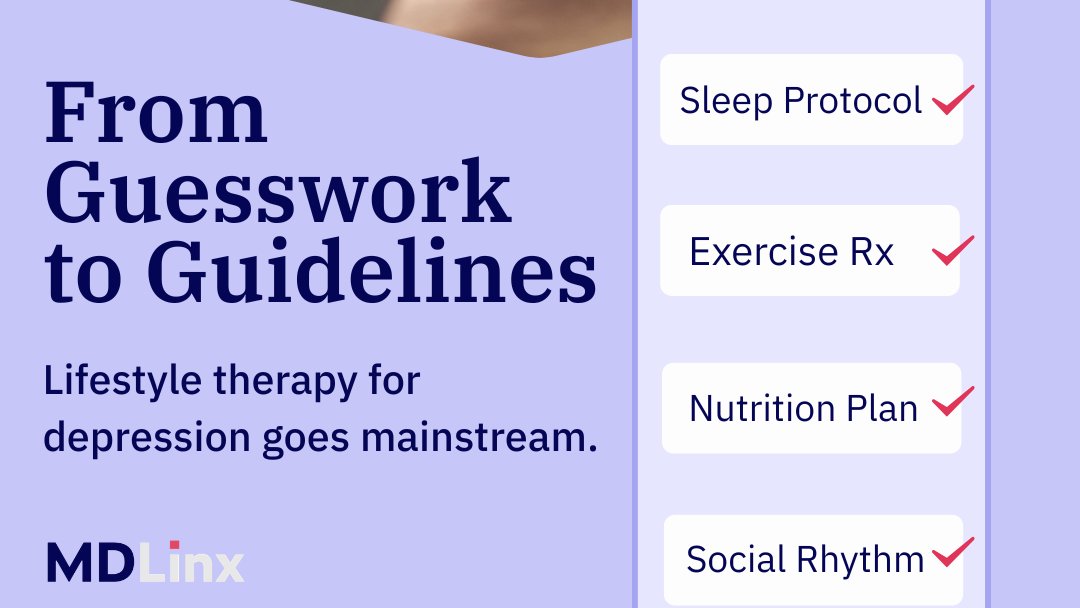 From Guesswork to Guidelines

Lifestyle therapy for depression goes mainstream.

MDLinx

Sleep Protocol

Exercise Rx

Nutrition Plan

Social Rhythm